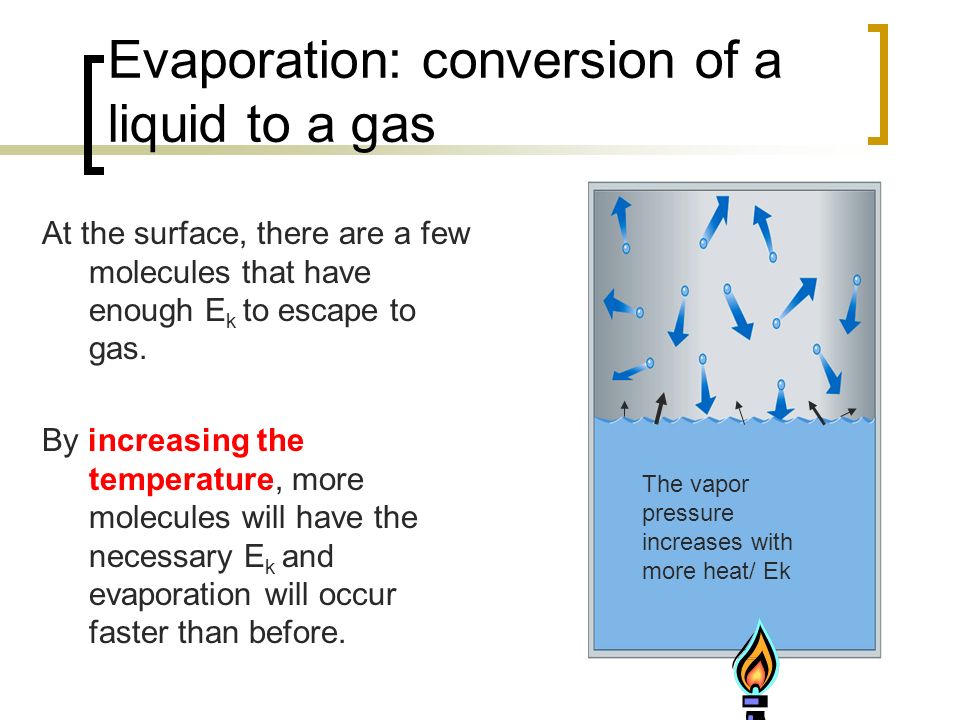 Evaporation: conversion of a liquid to a gas

At the surface, there are a few molecules that have enough $E_k$ to escape to gas.

By increasing the temperature, more molecules will have the necessary $E_k$ and evaporation will occur faster than before.

The vapor pressure increases with more heat/ Ek